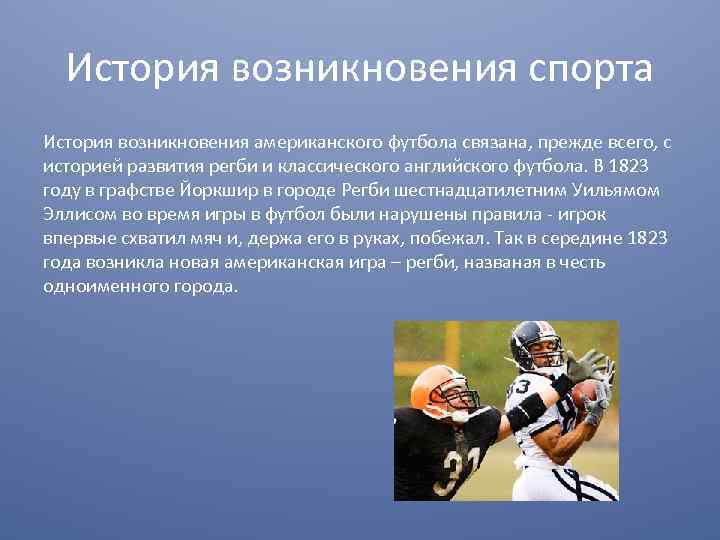 История возникновения спорта

История возникновения американского футбола связана, прежде всего, с историей развития регби и классического английского футбола. В 1823 году в графстве Йоркшир в городе Регби шестнадцатилетним Уильямом Эллисом во время игры в футбол были нарушены правила - игрок впервые схватил мяч и, держа его в руках, побежал. Так в середине 1823 года возникла новая американская игра – регби, названая в честь одноименного города.

31

3